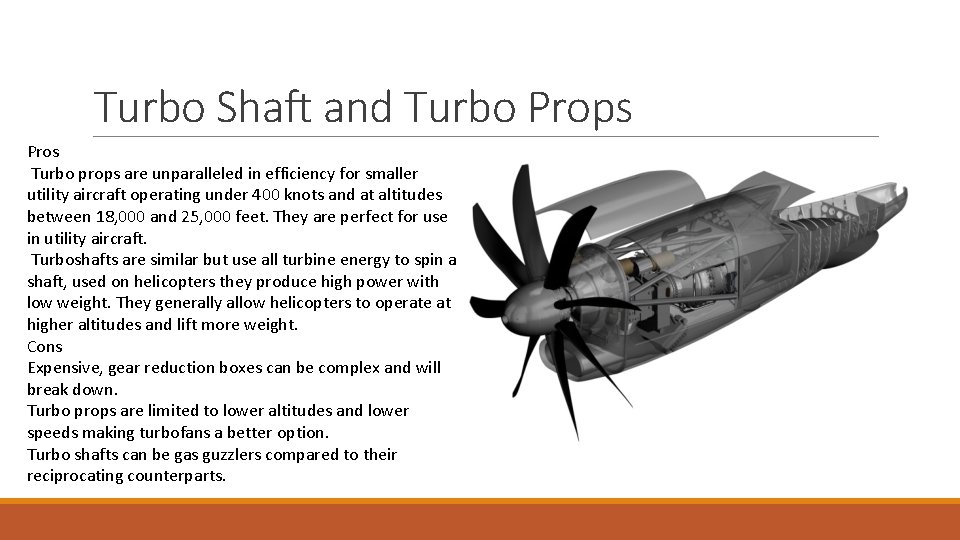 Turbo Shaft and Turbo Props

Pros
Turbo props are unparalleled in efficiency for smaller utility aircraft operating under 400 knots and at altitudes between 18,000 and 25,000 feet. They are perfect for use in utility aircraft.
Turboshafts are similar but use all turbine energy to spin a shaft, used on helicopters they produce high power with low weight. They generally allow helicopters to operate at higher altitudes and lift more weight.
Cons
Expensive, gear reduction boxes can be complex and will break down.
Turbo props are limited to lower altitudes and lower speeds making turbofans a better option.
Turbo shafts can be gas guzzlers compared to their reciprocating counterparts.